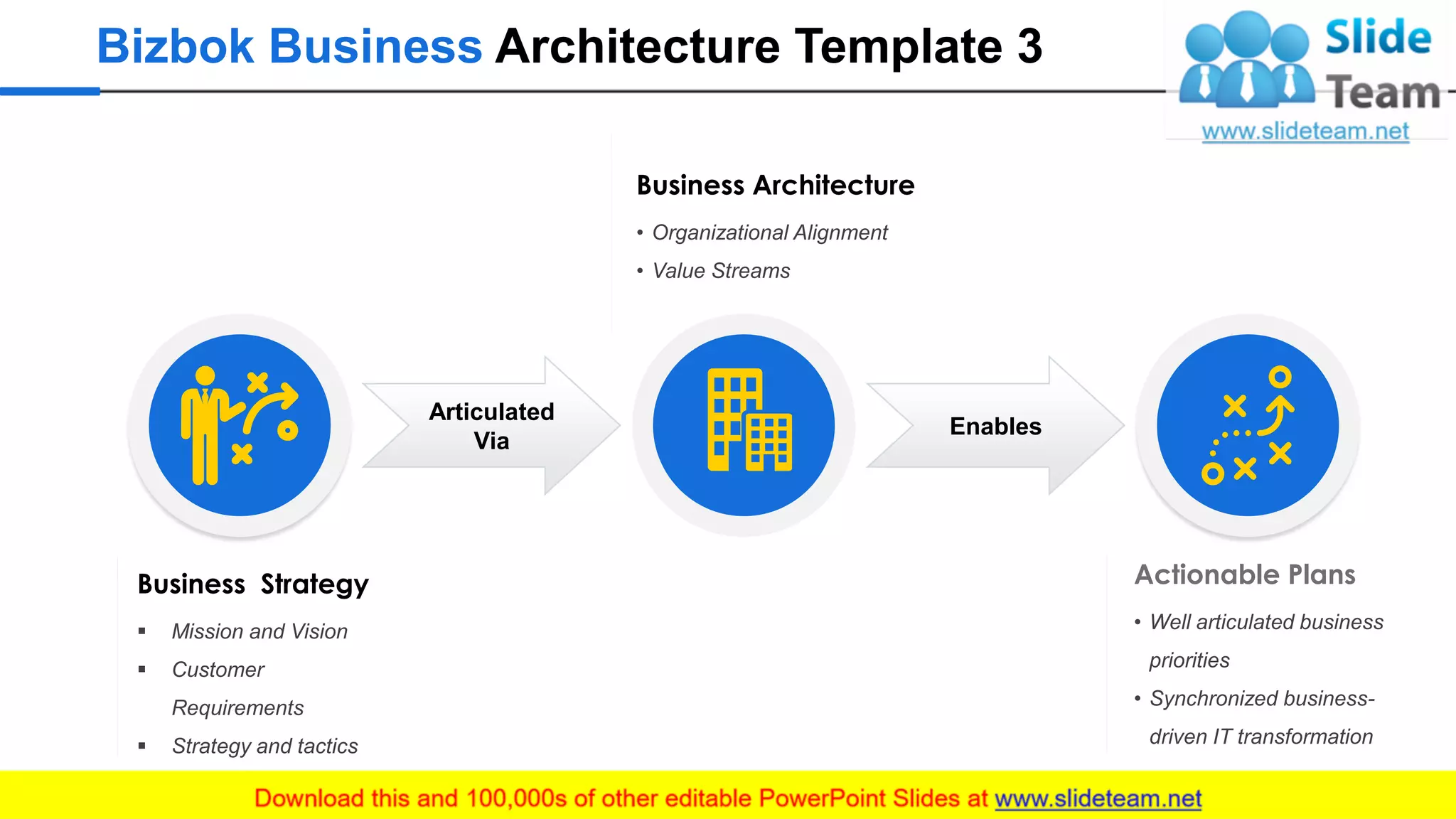 Bizbok Business Architecture Template 3

Slide Team
www.slideteam.net

Business Architecture
• Organizational Alignment
• Value Streams

Articulated Via

Enables

Business Strategy
▪ Mission and Vision
▪ Customer Requirements
▪ Strategy and tactics

Actionable Plans
• Well articulated business priorities
• Synchronized business-driven IT transformation

Download this and 100,000s of other editable PowerPoint Slides at www.slideteam.net